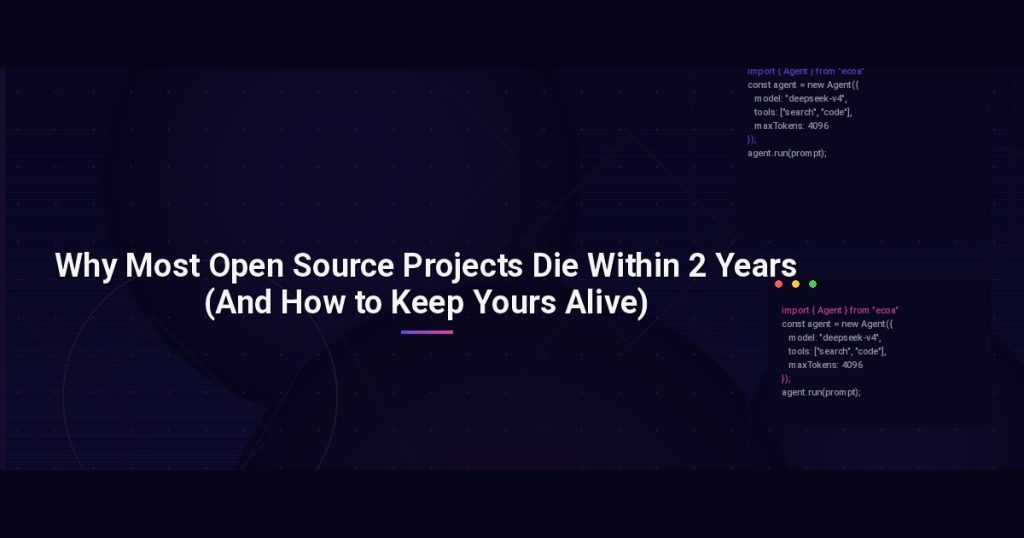 import { Agent } from "ecoa"
const agent = new Agent({
model: "deepseek-v4",
tools: ["search", "code"],
maxTokens: 4096
});
agent.run(prompt);

Why Most Open Source Projects Die Within 2 Years
(And How to Keep Yours Alive)

import { Agent } from "ecoa"
const agent = new Agent({
model: "deepseek-v4",
tools: ["search", "code"],
maxTokens: 4096
});
agent.run(prompt);